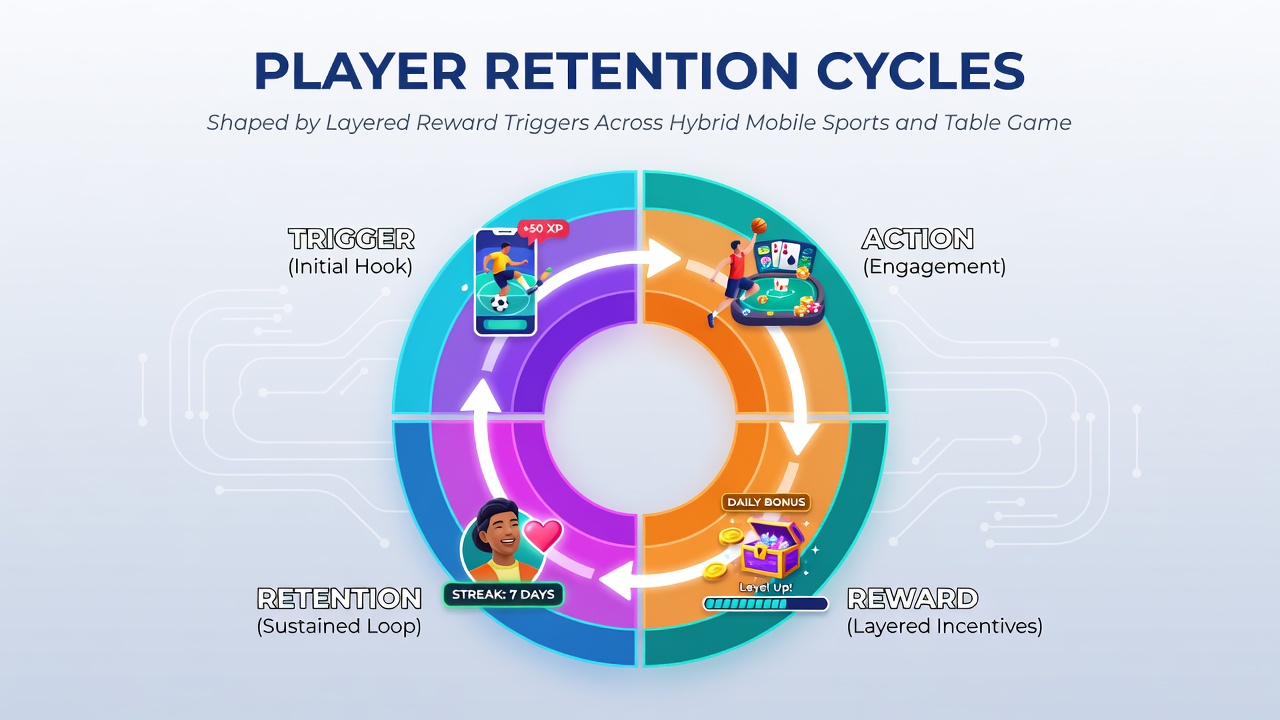 PLAYER RETENTION CYCLES

Shaped by Layered Reward Triggers Across Hybrid Mobile Sports and Table Game

TRIGGER
(Initial Hook)

+50 XP

ACTION
(Engagement)

DAILY BONUS

Level Up!

REWARD
(Layered Incentives)

STREAK: 7 DAYS

RETENTION
(Sustained Loop)